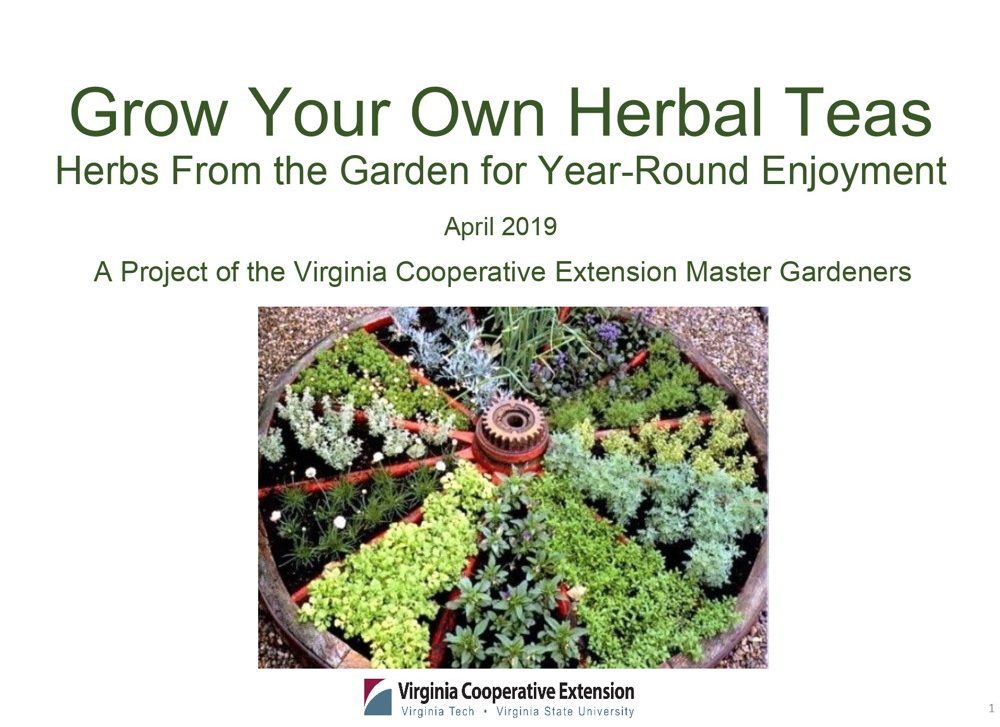 Grow Your Own Herbal Teas
Herbs From the Garden for Year-Round Enjoyment

April 2019

A Project of the Virginia Cooperative Extension Master Gardeners

Virginia Cooperative Extension
Virginia Tech • Virginia State University

1